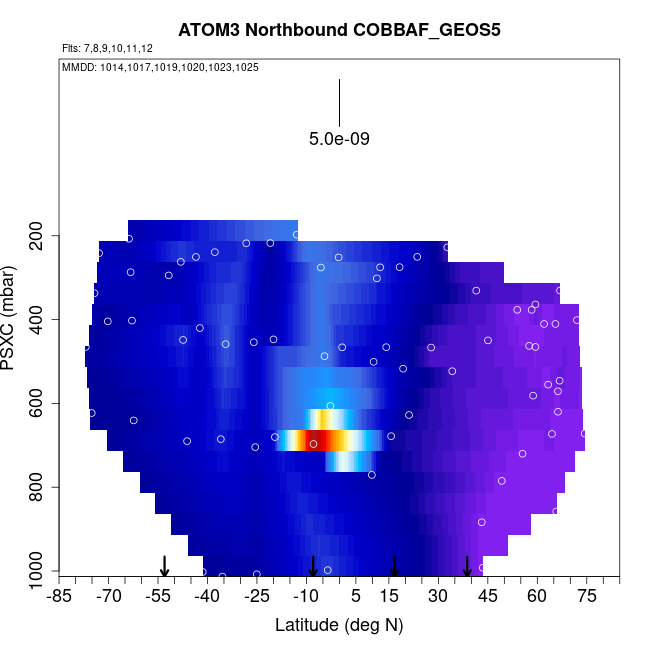 ATOM3 Northbound COBBAF_GEOS5

Flts: 7,8,9,10,11,12

MMDD: 1014,1017,1019,1020,1023,1025

5.0e-09

PSXC (mbar)

200
400
600
800
1000

-85 -70 -55 -40 -25 -10 5 15 30 45 60 75

Latitude (deg N)